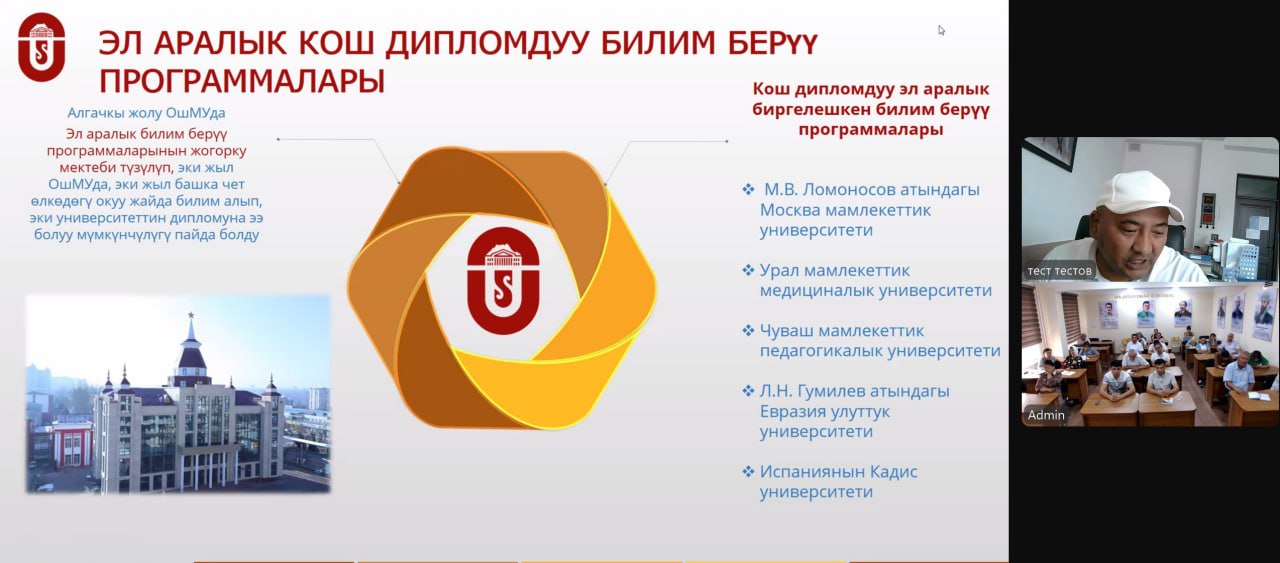 ЭЛ АРАЛЫК КОШ ДИПЛОМДУУ БИЛИМ БЕРҮҮ ПРОГРАММАЛАРЫ

Алгачкы жолу ОшМУда
Эл аралык билим берүү программаларынын жогорку мектеби түзүлүп, эки жыл ОшМУда, эки жыл башка чет өлкөдөгү окуу жайда билим алып, эки университеттин дипломуна ээ болуу мүмкүнчүлүгү пайда болду

Кош дипломдуу эл аралык биргелешкен билим берүү программалары

❖ М.В. Ломоносов атындагы Москва мамлекеттик университети

❖ Урал мамлекеттик медициналык университети

❖ Чуваш мамлекеттик педагогикалык университети

❖ Л.Н. Гумилев атындагы Евразия улуттук университети

❖ Испаниянын Кадис университети

тест тестов

Admin